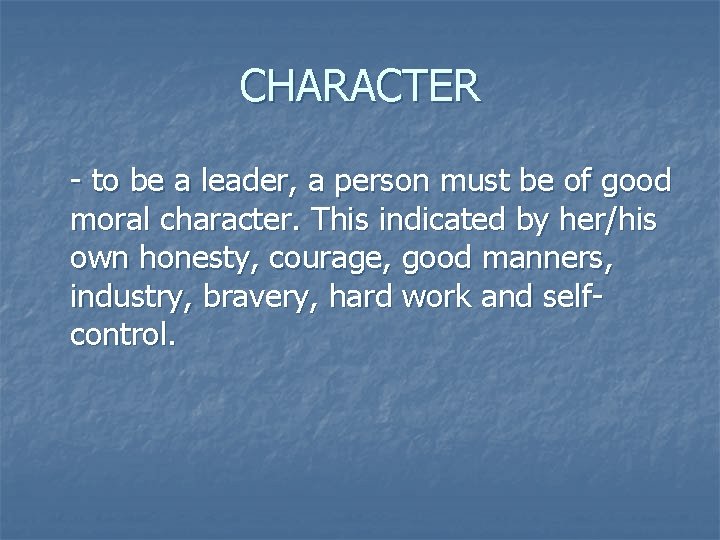 CHARACTER

- to be a leader, a person must be of good moral character. This indicated by her/his own honesty, courage, good manners, industry, bravery, hard work and self-control.